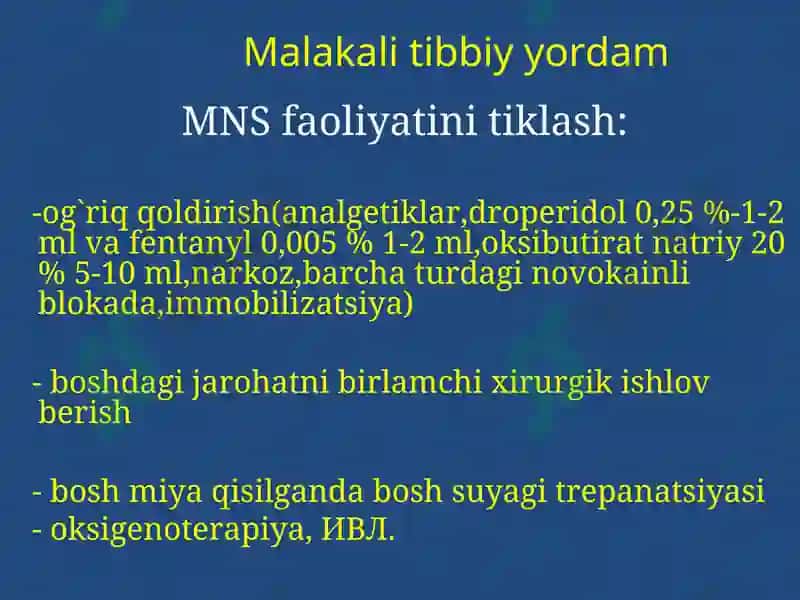 Malakali tibbiy yordam

MNS faoliyatini tiklash:

-og`riq qoldirish(analgetiklar,droperidol 0,25 %-1-2 ml va fentanyl 0,005 % 1-2 ml,oksibutirat natriy 20 % 5-10 ml,narkoz,barcha turdagi novokainli blokada,immobilizatsiya)

- boshdagi jarohatni birlamchi xirurgik ishlov berish

- bosh miya qisilganda bosh suyagi trepanatsiyasi
- oksigenoterapiya, ИВЛ.